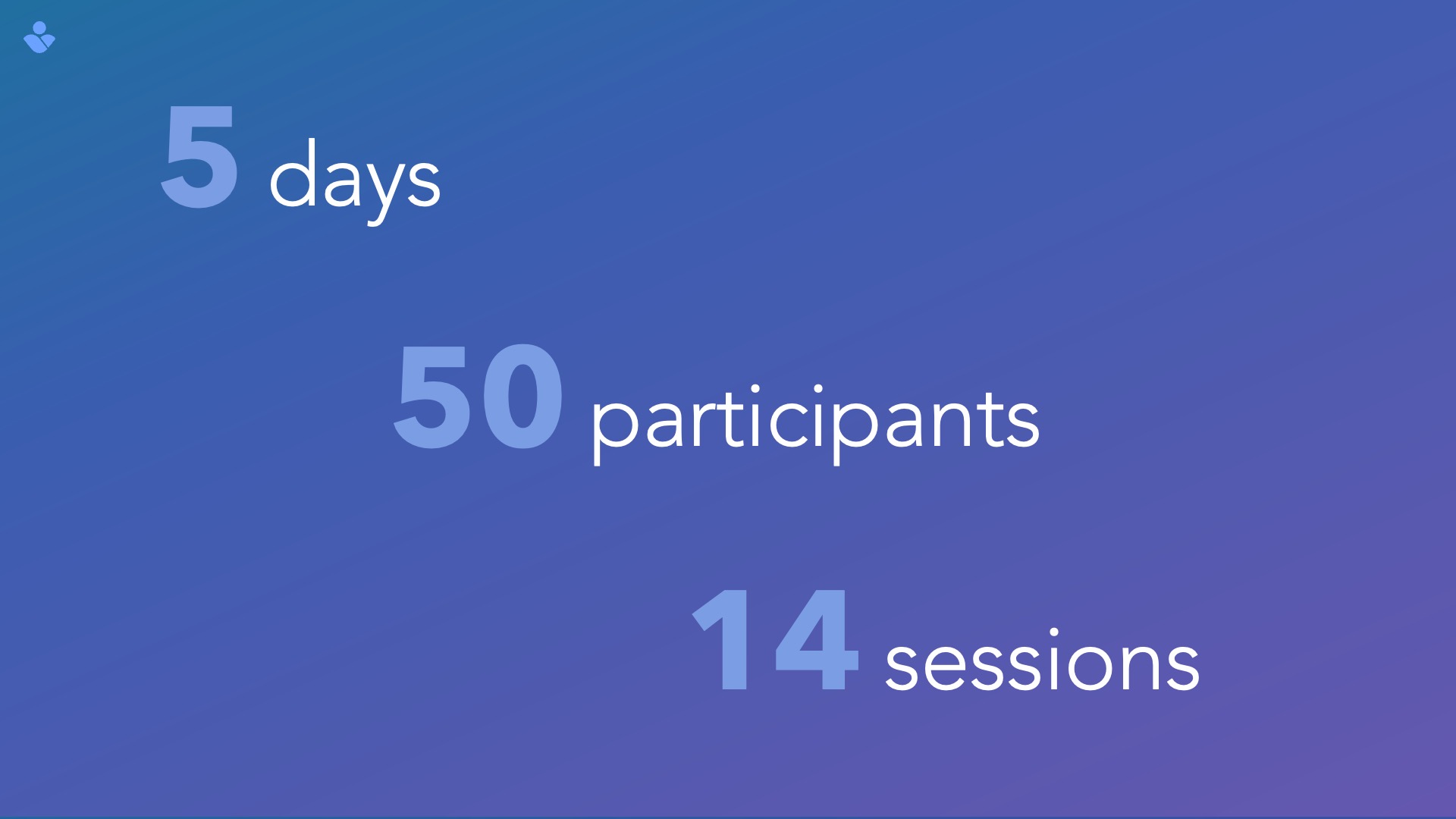 5 days

50 participants

14 sessions